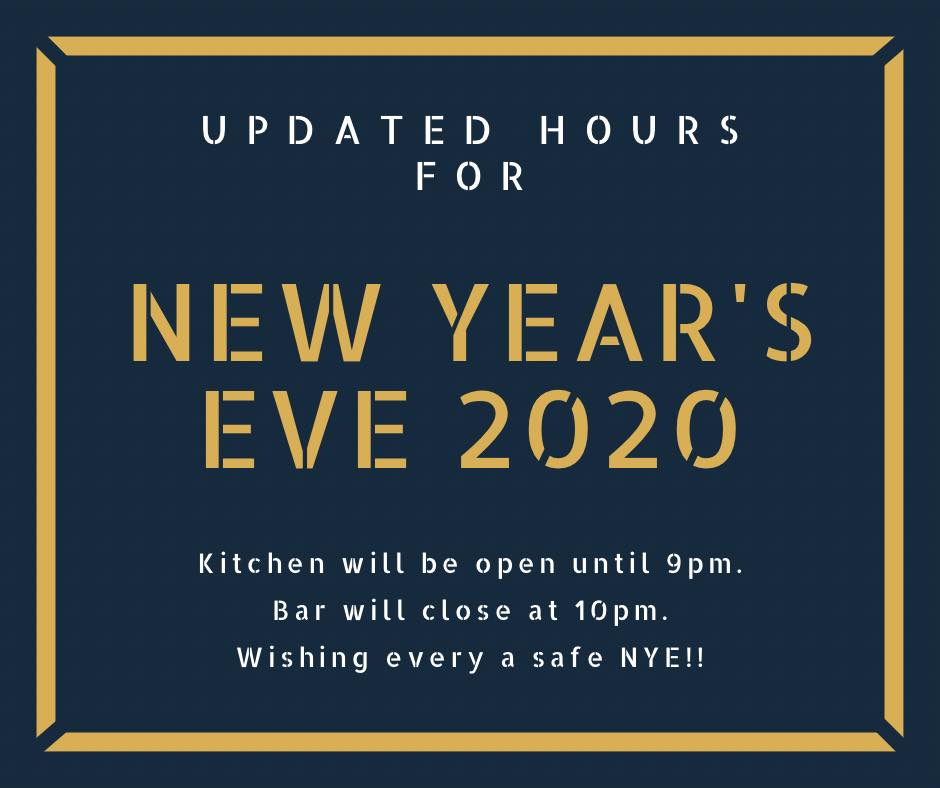 UPDATED HOURS FOR

NEW YEAR'S EVE 2020

Kitchen will be open until 9pm.
Bar will close at 10pm.
Wishing every a safe NYE!!